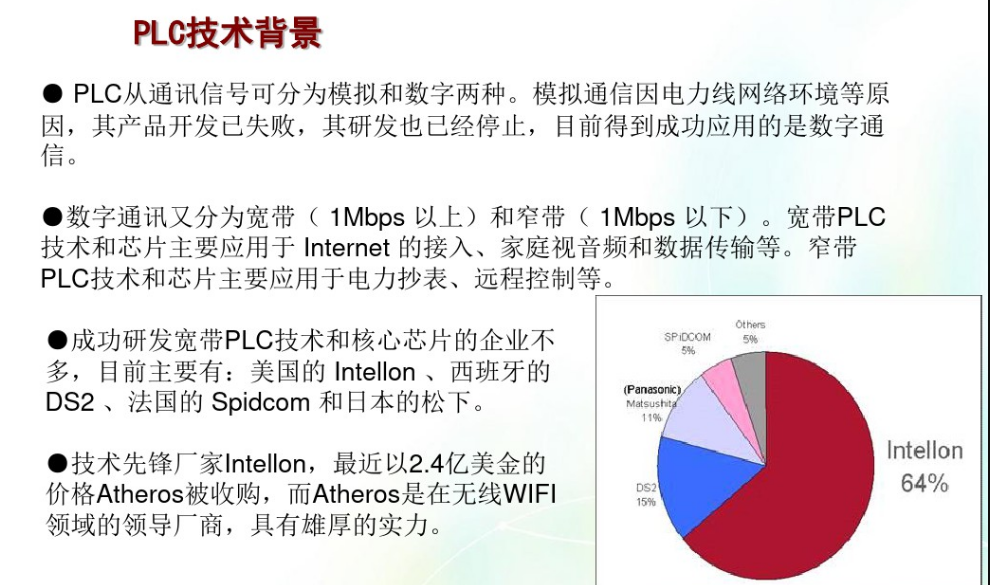 PLC技术背景

● PLC从通讯信号可分为模拟和数字两种。模拟通信因电力线网络环境等原因，其产品开发已失败，其研发也已经停止，目前得到成功应用的是数字通信。

●数字通讯又分为宽带（ 1Mbps 以上）和窄带（ 1Mbps 以下）。宽带PLC技术和芯片主要应用于 Internet 的接入、家庭视音频和数据传输等。窄带PLC技术和芯片主要应用于电力抄表、远程控制等。

●成功研发宽带PLC技术和核心芯片的企业不多，目前主要有：美国的 Intellon 、西班牙的 DS2 、法国的 Spidcom 和日本的松下。

●技术先锋厂家Intellon，最近以2.4亿美金的价格Atheros被收购，而Atheros是在无线WIFI领域的领导厂商，具有雄厚的实力。

Others
5%
SPiDCOM
5%
(Panasonic)
Matsushita
11%
DS2
15%
Intellon
64%